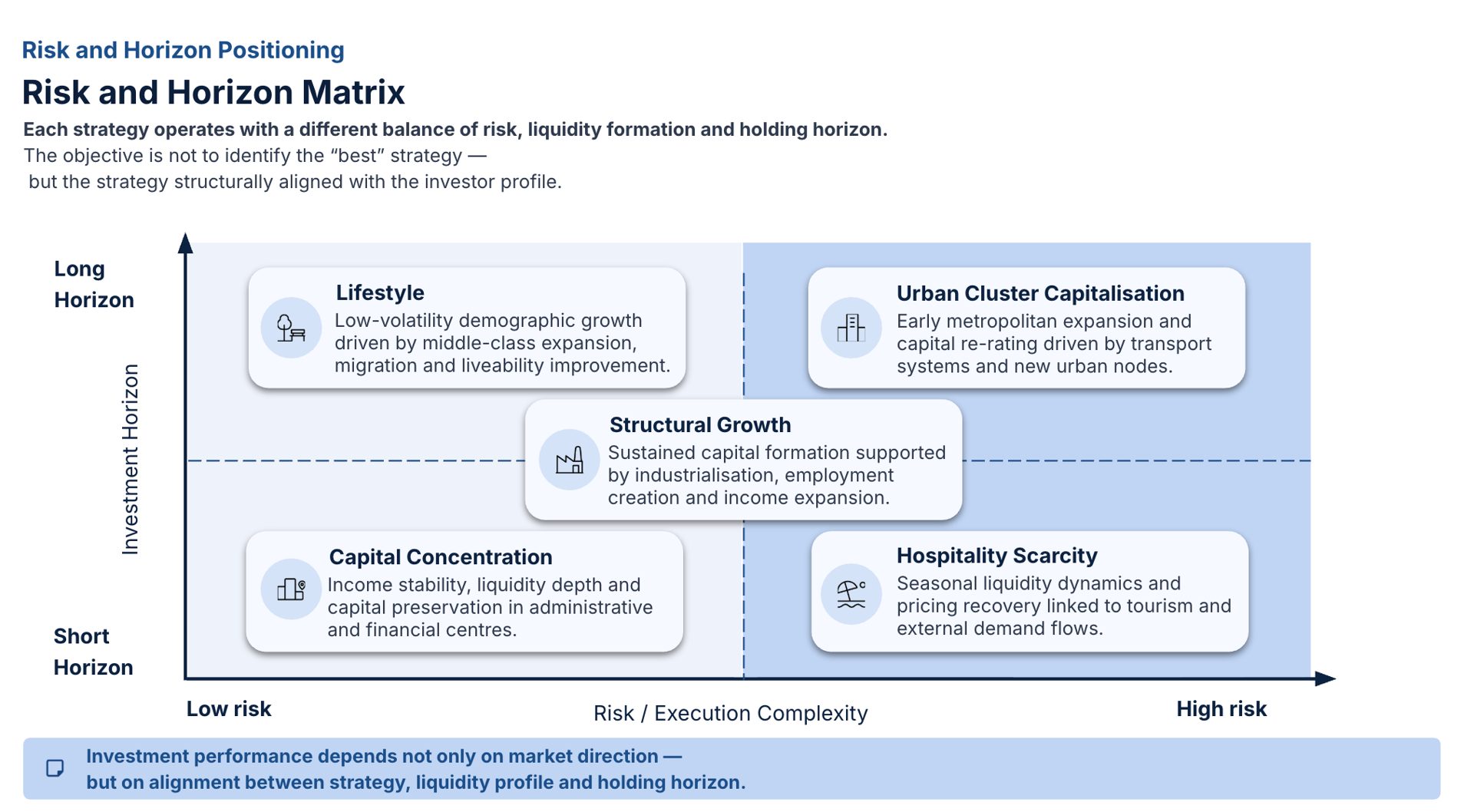 Risk and Horizon Positioning

Risk and Horizon Matrix

Each strategy operates with a different balance of risk, liquidity formation and holding horizon.

The objective is not to identify the “best” strategy — but the strategy structurally aligned with the investor profile.

Long Horizon

Investment Horizon

Short Horizon

Lifestyle
Low-volatility demographic growth driven by middle-class expansion, migration and liveability improvement.

Urban Cluster Capitalisation
Early metropolitan expansion and capital re-rating driven by transport systems and new urban nodes.

Structural Growth
Sustained capital formation supported by industrialisation, employment creation and income expansion.

Capital Concentration
Income stability, liquidity depth and capital preservation in administrative and financial centres.

Hospitality Scarcity
Seasonal liquidity dynamics and pricing recovery linked to tourism and external demand flows.

Low risk

Risk / Execution Complexity

High risk

Investment performance depends not only on market direction — but on alignment between strategy, liquidity profile and holding horizon.